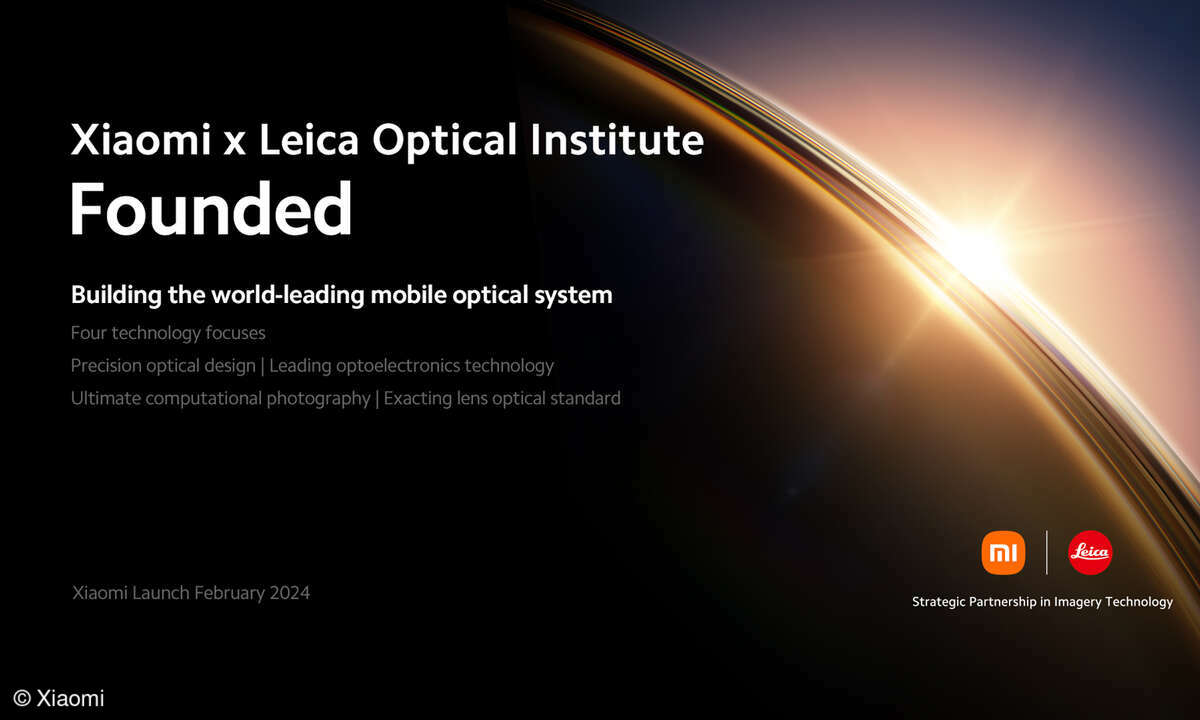 Xiaomi x Leica Optical Institute
Founded

Building the world-leading mobile optical system

Four technology focuses

Precision optical design | Leading optoelectronics technology

Ultimate computational photography | Exacting lens optical standard

Xiaomi Launch February 2024

mi | Leica

Strategic Partnership in Imagery Technology

© Xiaomi